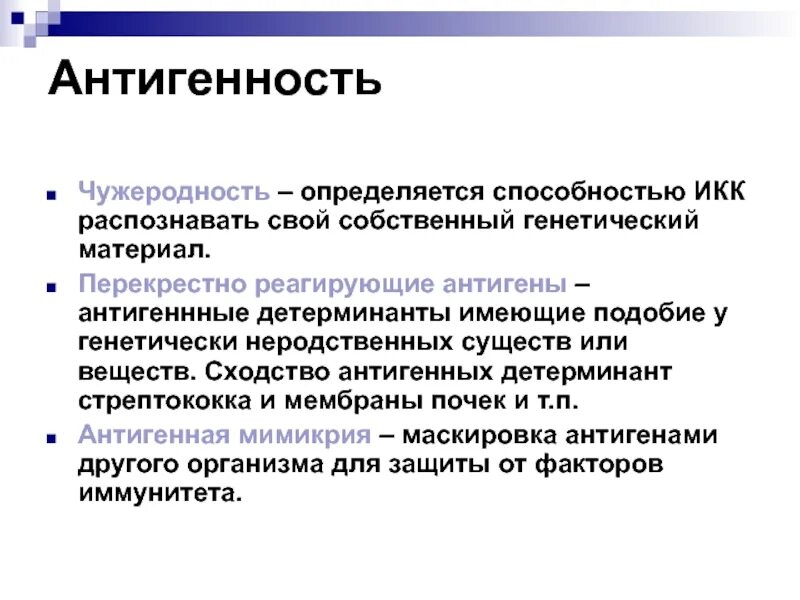 Антигенность

Чужеродность – определяется способностью ИКК распознавать свой собственный генетический материал.

Перекрестно реагирующие антигены – антигеннные детерминанты имеющие подобие у генетически неродственных существ или веществ. Сходство антигенных детерминант стрептококка и мембраны почек и т.п.

Антигенная мимикрия – маскировка антигенами другого организма для защиты от факторов иммунитета.